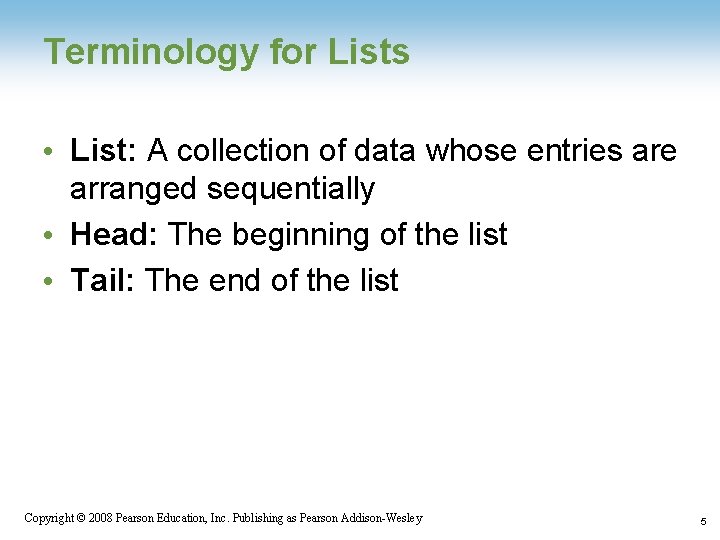 Terminology for Lists

• List: A collection of data whose entries are arranged sequentially
• Head: The beginning of the list
• Tail: The end of the list

Copyright © 2008 Pearson Education, Inc. Publishing as Pearson Addison-Wesley

5